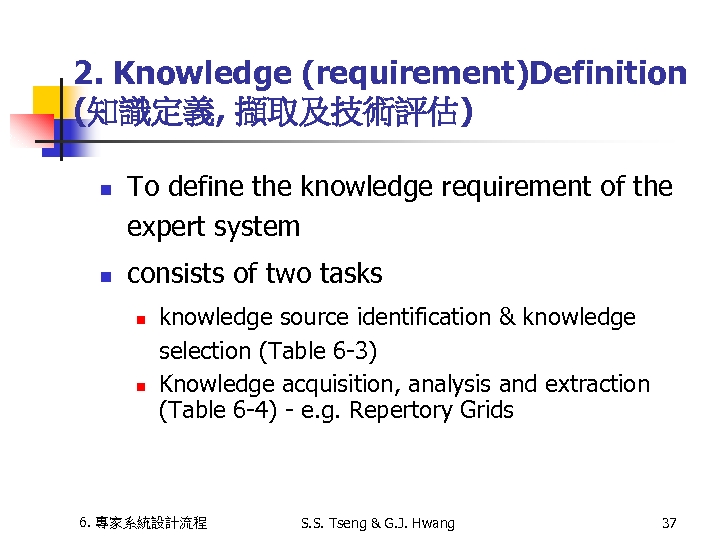 2. Knowledge (requirement)Definition (知識定義, 擷取及技術評估)

- To define the knowledge requirement of the expert system
- consists of two tasks
  - knowledge source identification & knowledge selection (Table 6-3)
  - Knowledge acquisition, analysis and extraction (Table 6-4) - e.g. Repertory Grids

6. 專家系統設計流程 S.S. Tseng & G.J. Hwang 37